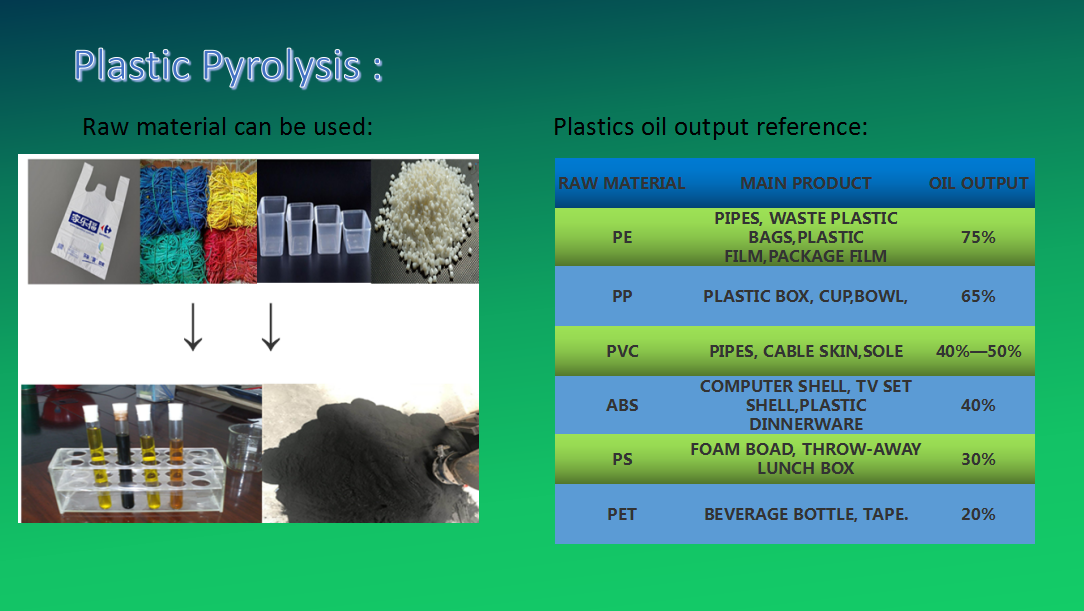 Plastic Pyrolysis :

Raw material can be used:

家乐福

Plastics oil output reference:

| RAW MATERIAL | MAIN PRODUCT | OIL OUTPUT |
|---|---|---|
| PE | PIPES, WASTE PLASTIC BAGS,PLASTIC FILM,PACKAGE FILM | 75% |
| PP | PLASTIC BOX, CUP,BOWL, | 65% |
| PVC | PIPES, CABLE SKIN,SOLE | 40%—50% |
| ABS | COMPUTER SHELL, TV SET SHELL,PLASTIC DINNERWARE | 40% |
| PS | FOAM BOAD, THROW-AWAY LUNCH BOX | 30% |
| PET | BEVERAGE BOTTLE, TAPE. | 20% |